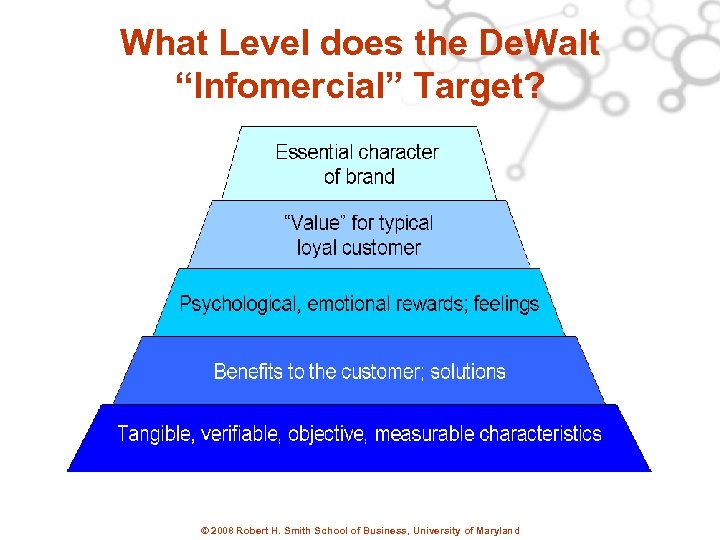 What Level does the DeWalt "Infomercial" Target?

Essential character of brand

"Value" for typical loyal customer

Psychological, emotional rewards; feelings

Benefits to the customer; solutions

Tangible, verifiable, objective, measurable characteristics

© 2008 Robert H. Smith School of Business, University of Maryland